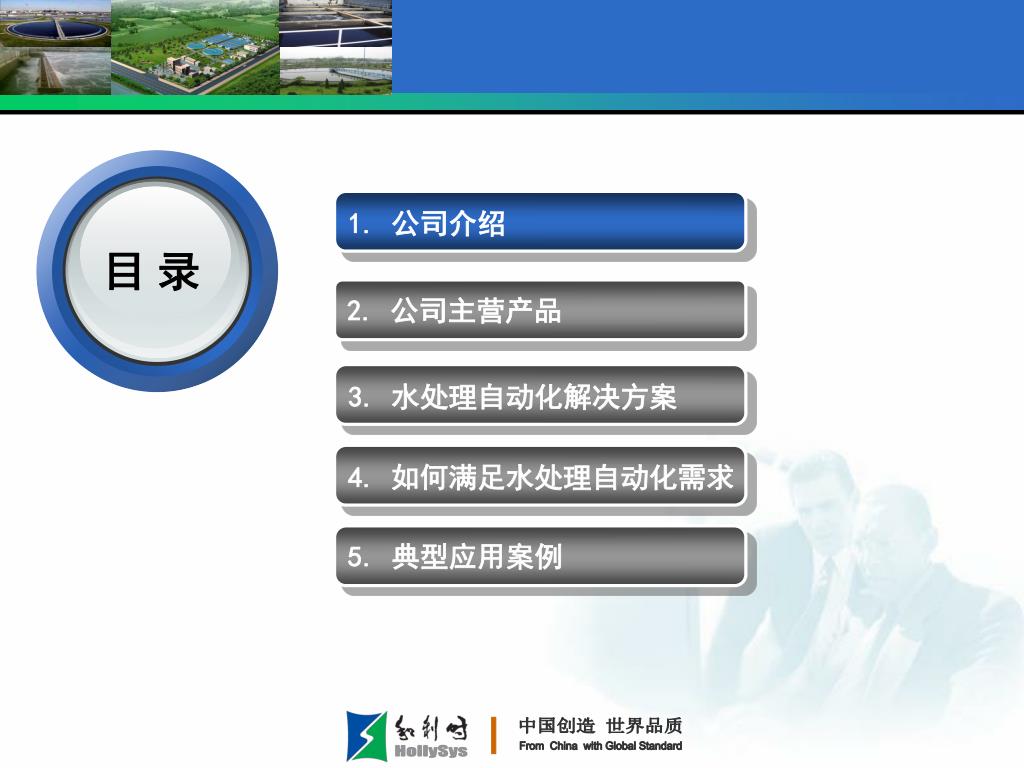 目 录

1. 公司介绍

2. 公司主营产品

3. 水处理自动化解决方案

4. 如何满足水处理自动化需求

5. 典型应用案例

和利时 HollySys

中国创造 世界品质
From China with Global Standard